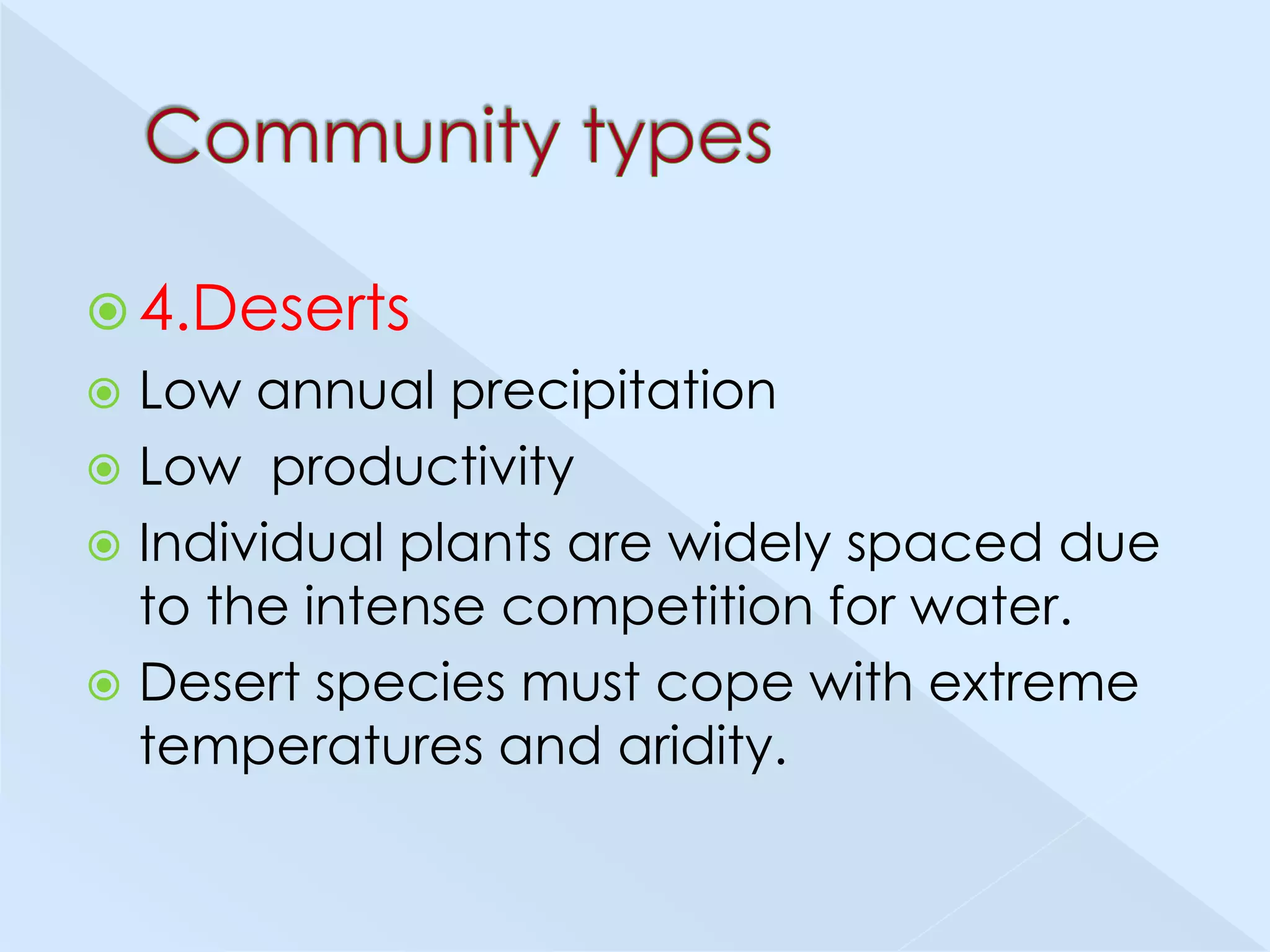 Community types

4.Deserts

Low annual precipitation

Low productivity

Individual plants are widely spaced due to the intense competition for water.

Desert species must cope with extreme temperatures and aridity.